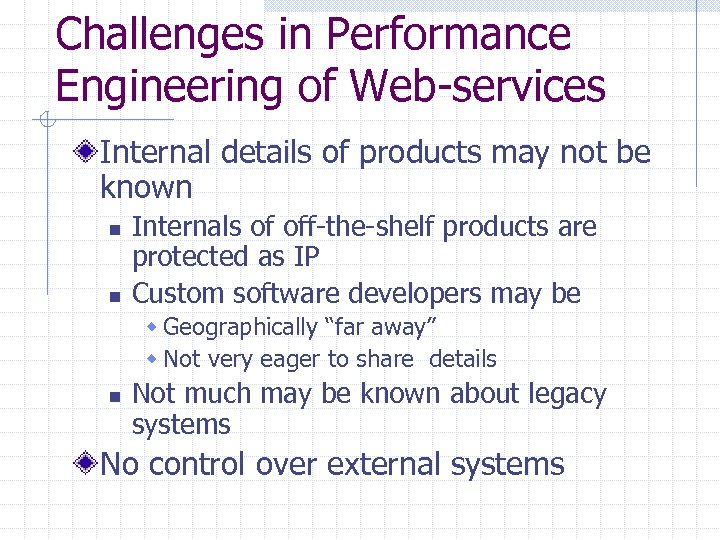 Challenges in Performance Engineering of Web-services

Internal details of products may not be known

Internals of off-the-shelf products are protected as IP

Custom software developers may be

Geographically “far away”

Not very eager to share  details

Not much may be known about legacy systems

No control over external systems